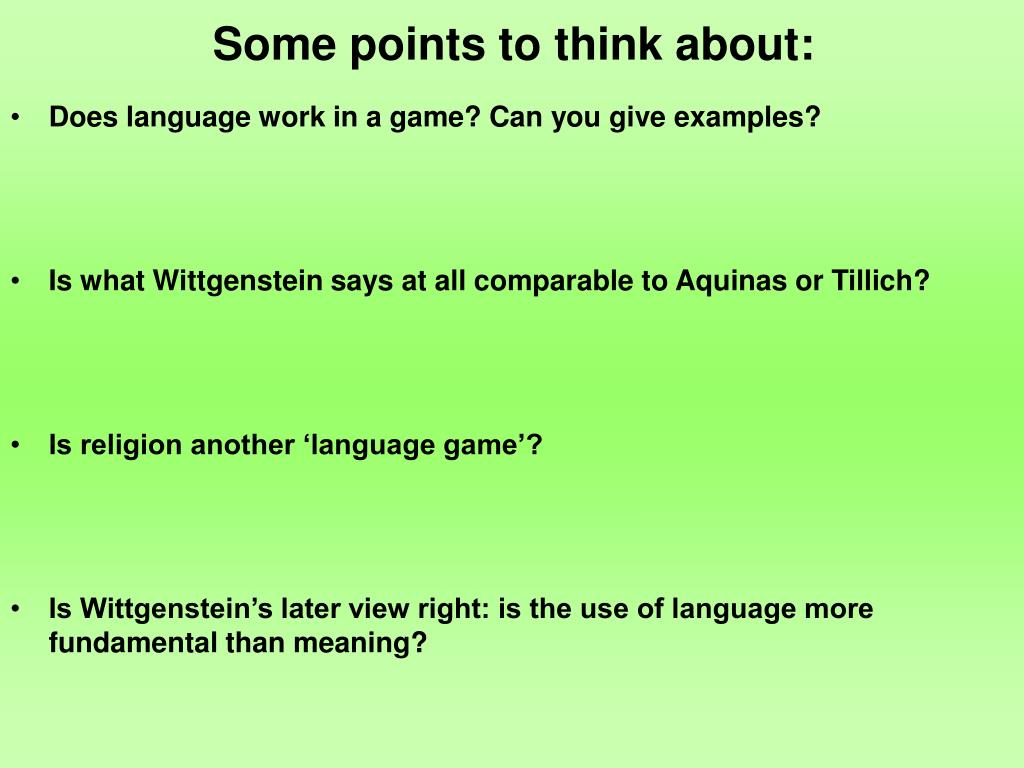 Some points to think about:

• Does language work in a game? Can you give examples?

• Is what Wittgenstein says at all comparable to Aquinas or Tillich?

• Is religion another ‘language game’?

• Is Wittgenstein’s later view right: is the use of language more fundamental than meaning?